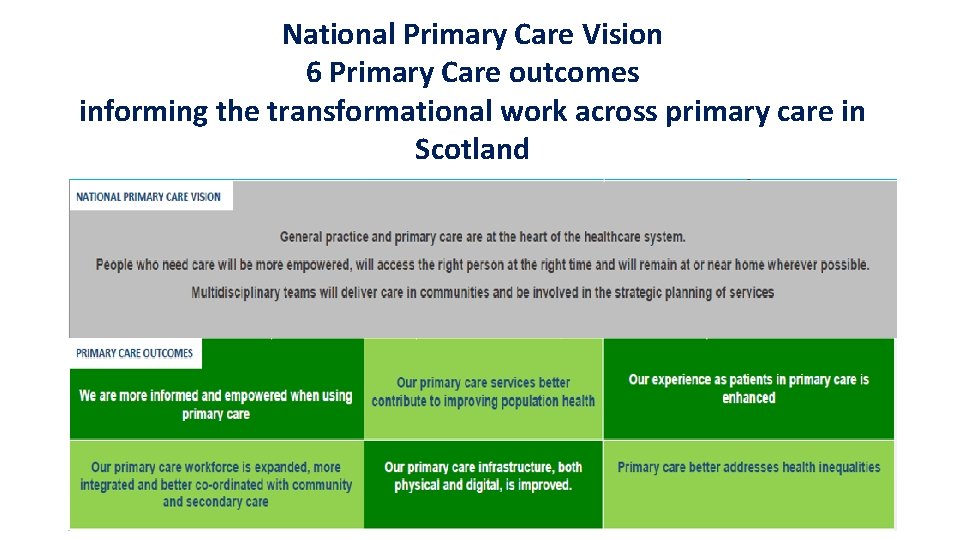 National Primary Care Vision
6 Primary Care outcomes
informing the transformational work across primary care in Scotland

NATIONAL PRIMARY CARE VISION

General practice and primary care are at the heart of the healthcare system.

People who need care will be more empowered, will access the right person at the right time and will remain at or near home wherever possible.

Multidisciplinary teams will deliver care in communities and be involved in the strategic planning of services

PRIMARY CARE OUTCOMES

We are more informed and empowered when using primary care

Our primary care services better contribute to improving population health

Our experience as patients in primary care is enhanced

Our primary care workforce is expanded, more integrated and better co-ordinated with community and secondary care

Our primary care infrastructure, both physical and digital, is improved.

Primary care better addresses health inequalities